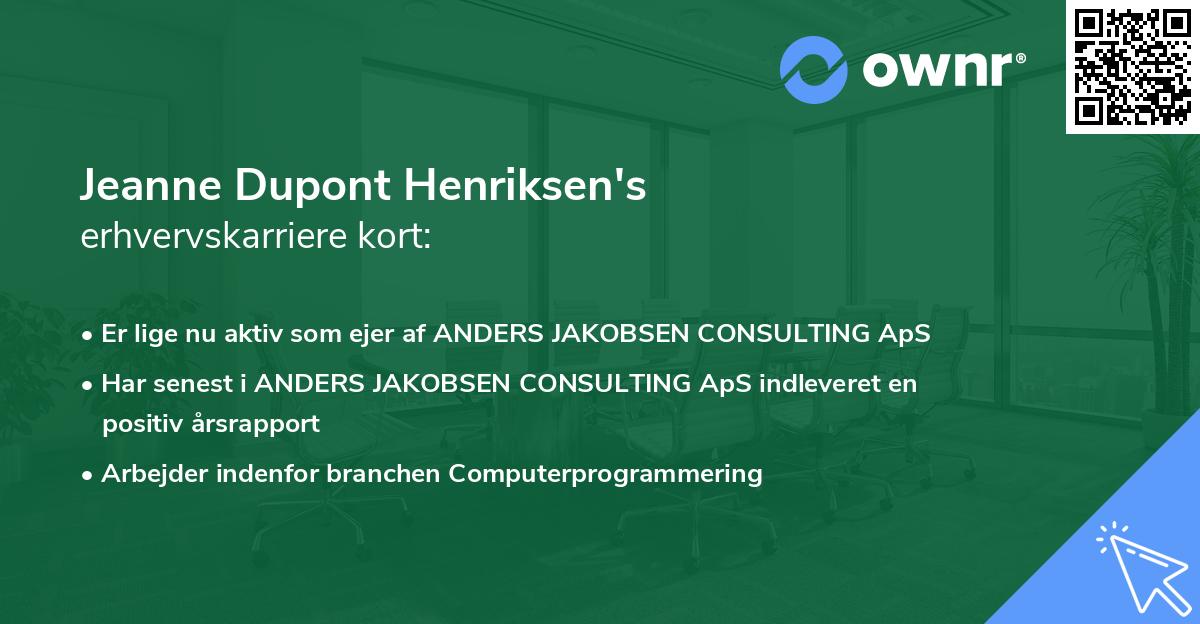 ownr®

Jeanne Dupont Henriksen's
erhvervskarriere kort:

• Er lige nu aktiv som ejer af ANDERS JAKOBSEN CONSULTING ApS
• Har senest i ANDERS JAKOBSEN CONSULTING ApS indleveret en positiv årsrapport
• Arbejder indenfor branchen Computerprogrammering